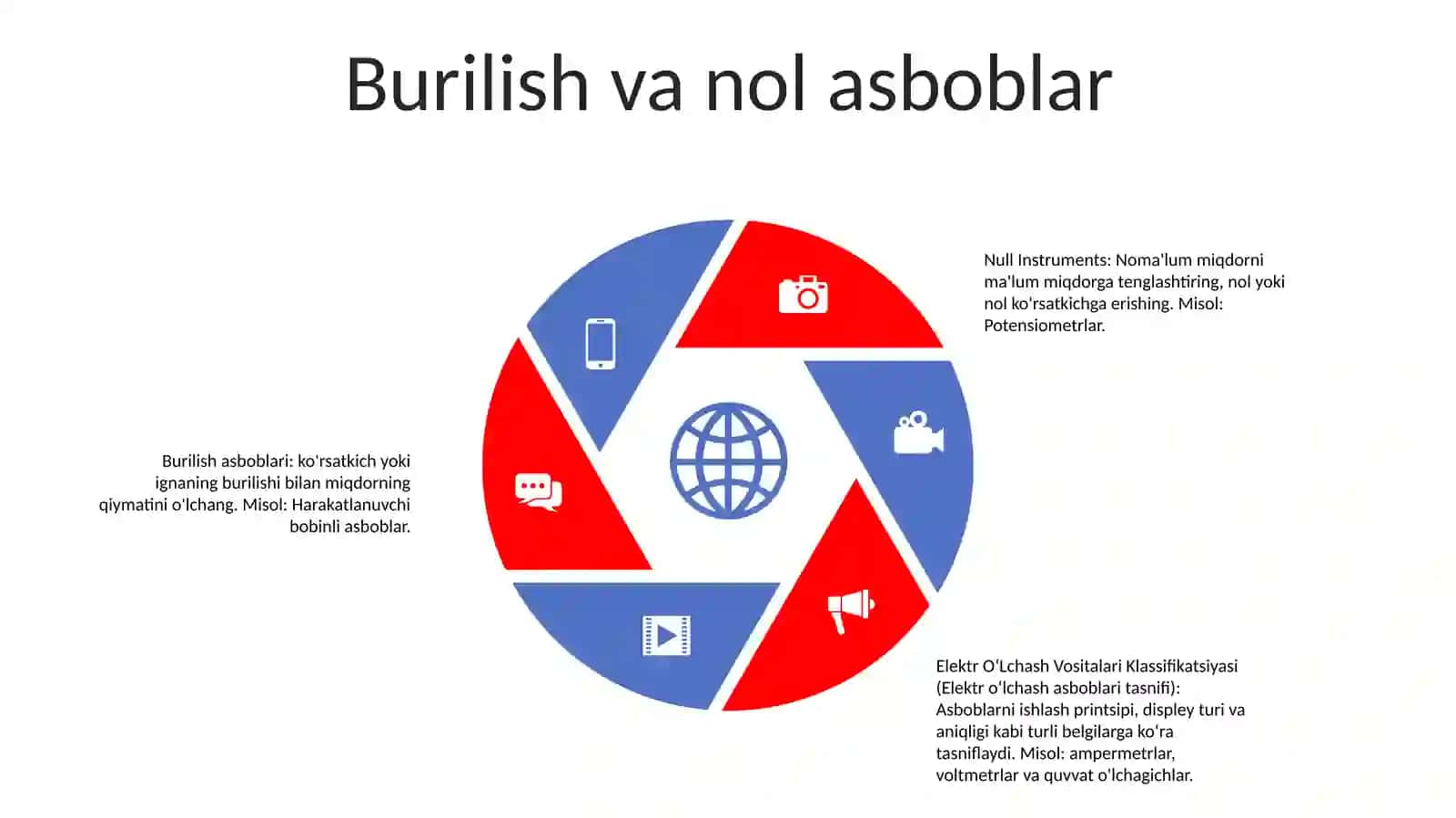 Burilish va nol asboblar

Null Instruments: Noma'lum miqdorni ma'lum miqdorga tenglashtiring, nol yoki nol ko'rsatkichga erishing. Misol: Potensiometrlar.

Burilish asboblari: ko'rsatkich yoki ignaning burilishi bilan miqdorning qiymatini o'lchang. Misol: Harakatlanuvchi bobinli asboblar.

Elektr O'Lchash Vositalari Klassifikatsiyasi (Elektr o'lchash asboblari tasnifi): Asboblarni ishlash printsipi, displey turi va aniqligi kabi turli belgilarga ko'ra tasniflaydi. Misol: ampermetrlar, voltmetrlar va quvvat o'lchagichlar.